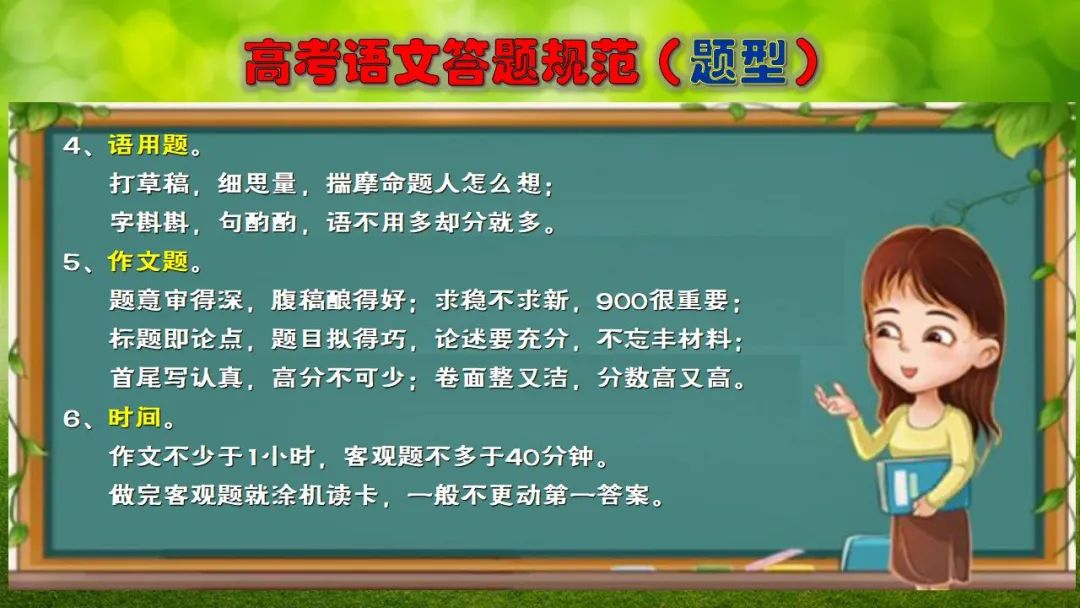 高考语文答题规范（题型）

4、语用题。
打草稿，细思量，揣摩命题人怎么想；
字斟斟，句酌酌，语不用多却分就多。

5、作文题。
题意审得深，腹稿酿得好；求稳不求新，900很重要；
标题即论点，题目拟得巧，论述要充分，不忘丰材料；
首尾写认真，高分不可少；卷面整又洁，分数高又高。

6、时间。
作文不少于1小时，客观题不多于40分钟。
做完客观题就涂机读卡，一般不更动第一答案。